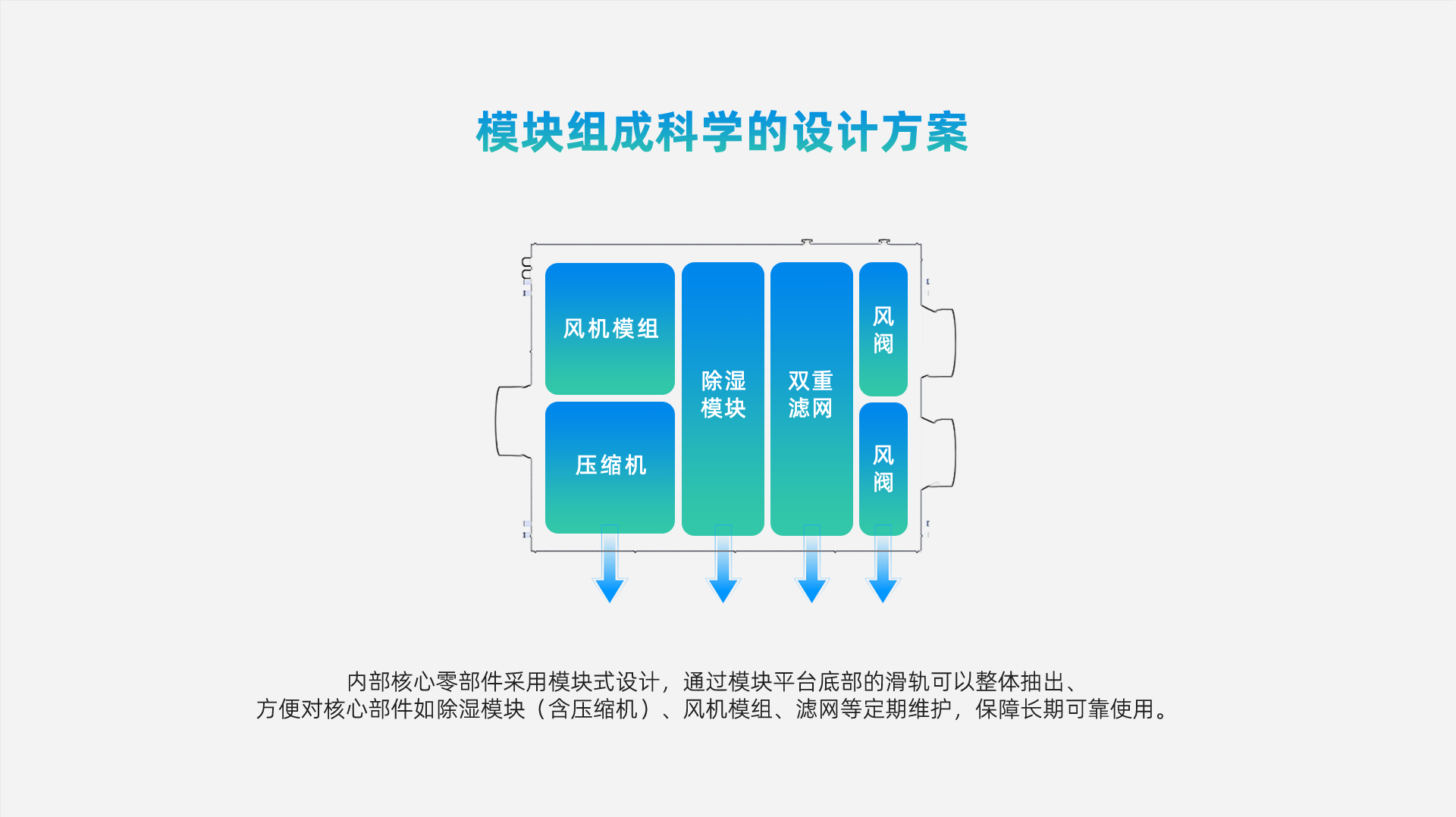 模块组成科学的设计方案

风机模组

压缩机

除湿模块

双重滤网

风阀

风阀

内部核心零部件采用模块式设计，通过模块平台底部的滑轨可以整体抽出、方便对核心部件如除湿模块（含压缩机）、风机模组、滤网等定期维护，保障长期可靠使用。